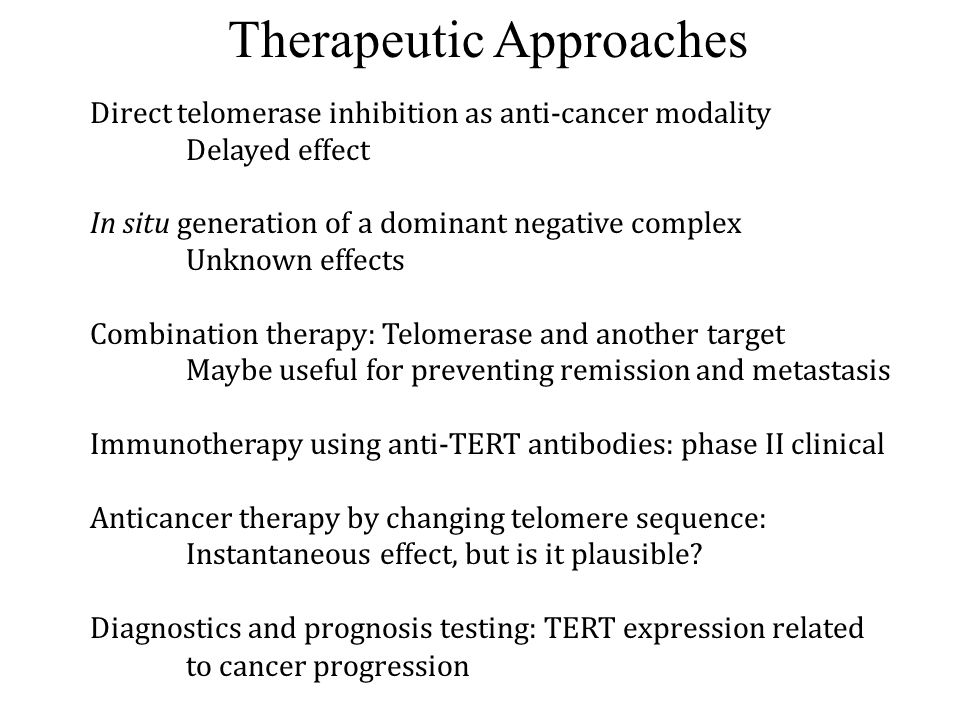 Therapeutic Approaches

Direct telomerase inhibition as anti-cancer modality
Delayed effect

In situ generation of a dominant negative complex
Unknown effects

Combination therapy: Telomerase and another target
Maybe useful for preventing remission and metastasis

Immunotherapy using anti-TERT antibodies: phase II clinical

Anticancer therapy by changing telomere sequence:
Instantaneous effect, but is it plausible?

Diagnostics and prognosis testing: TERT expression related to cancer progression